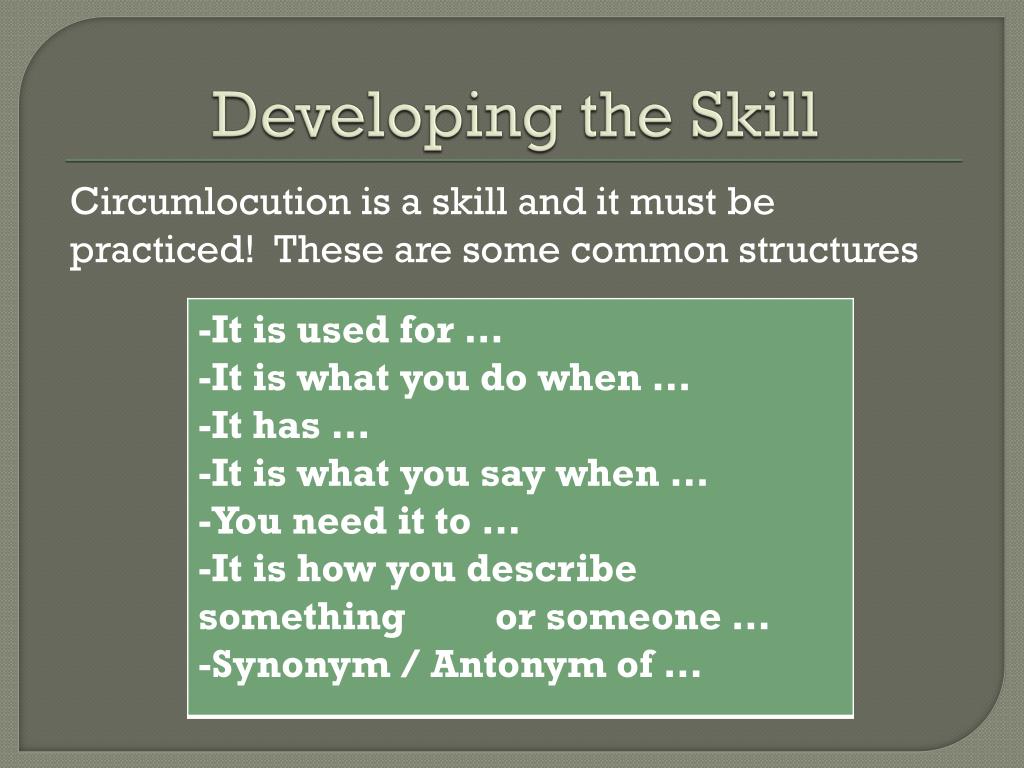 Developing the Skill

Circumlocution is a skill and it must be practiced! These are some common structures

-It is used for …
-It is what you do when …
-It has …
-It is what you say when …
-You need it to …
-It is how you describe something or someone …
-Synonym / Antonym of …